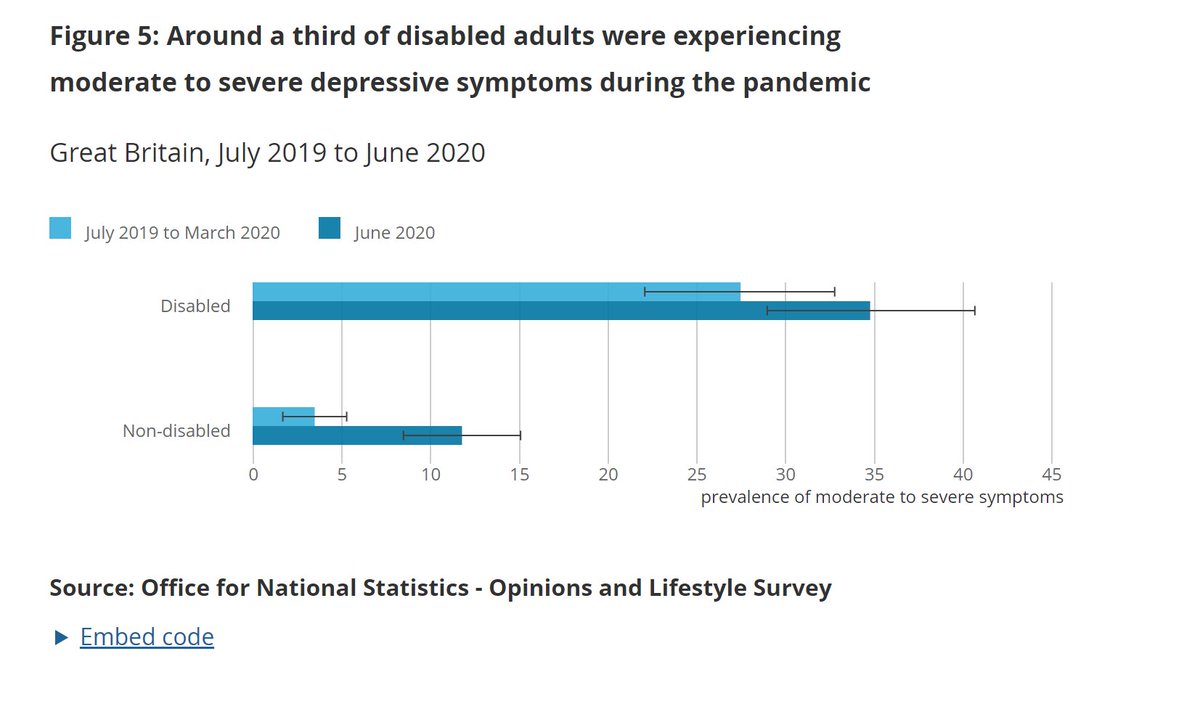 Figure 5: Around a third of disabled adults were experiencing moderate to severe depressive symptoms during the pandemic

Great Britain, July 2019 to June 2020

July 2019 to March 2020
June 2020

Disabled

Non-disabled

0
5
10
15
20
25
30
35
40
45
prevalence of moderate to severe symptoms

Source: Office for National Statistics - Opinions and Lifestyle Survey

▶ Embed code